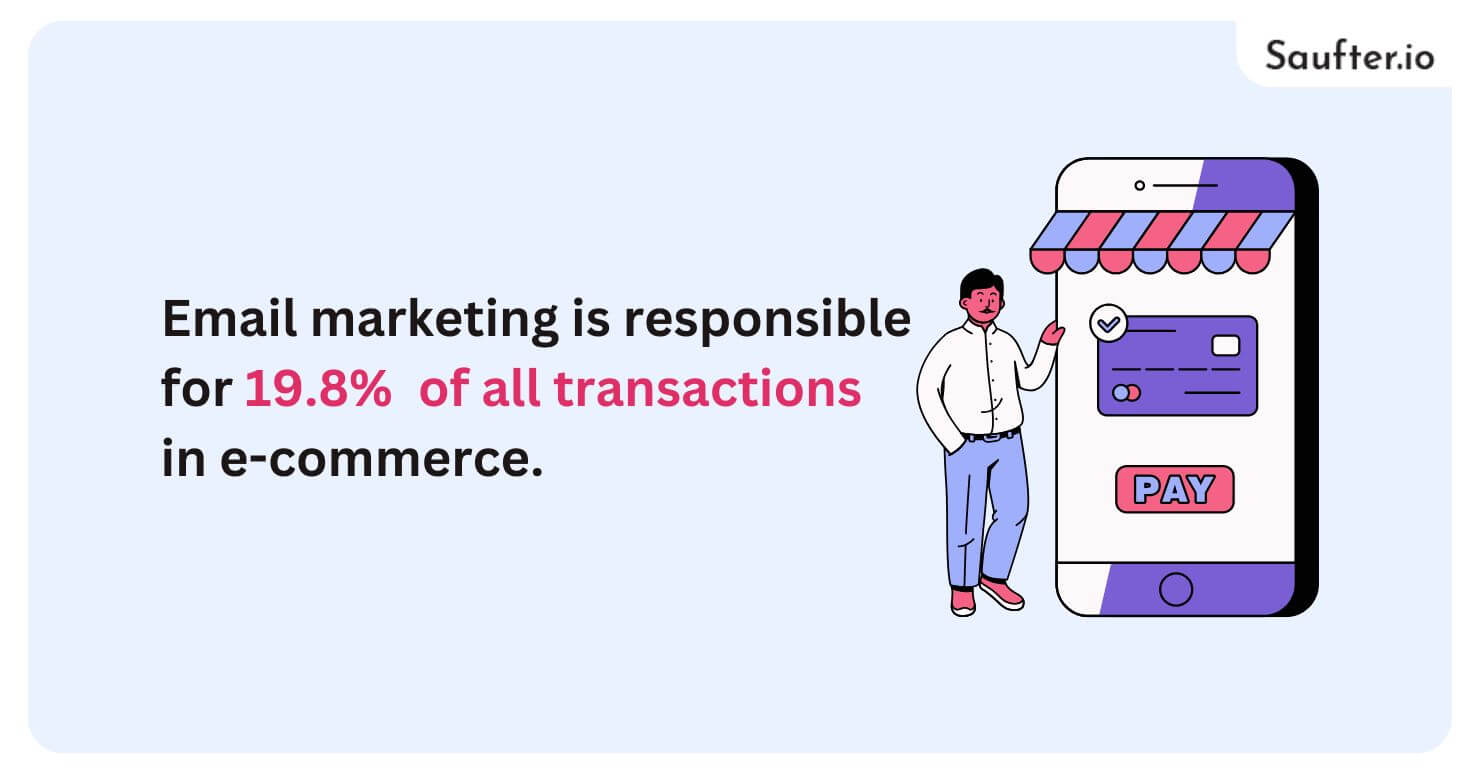 Saufter.io

Email marketing is responsible for 19.8% of all transactions in e-commerce.

PAY